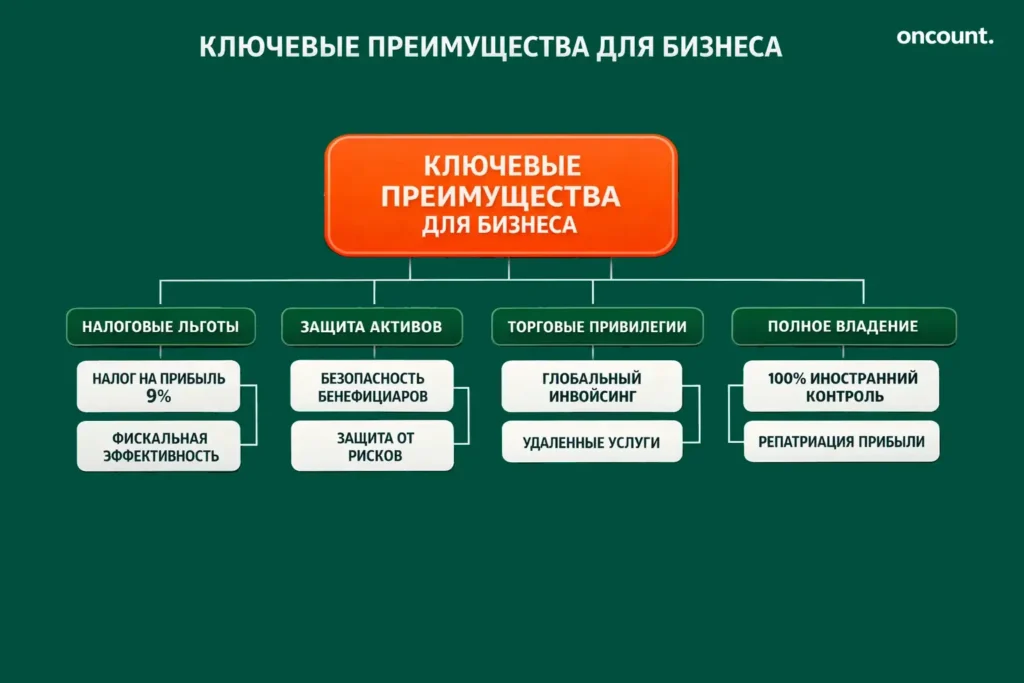 КЛЮЧЕВЫЕ ПРЕИМУЩЕСТВА ДЛЯ БИЗНЕСА

oncount.

КЛЮЧЕВЫЕ ПРЕИМУЩЕСТВА ДЛЯ БИЗНЕСА

НАЛОГОВЫЕ ЛЬГОТЫ

НАЛОГ НА ПРИБЫЛЬ 9%

ФИСКАЛЬНАЯ ЭФФЕКТИВНОСТЬ

ЗАЩИТА АКТИВОВ

БЕЗОПАСНОСТЬ БЕНЕФИЦИАРОВ

ЗАЩИТА ОТ РИСКОВ

ТОРГОВЫЕ ПРИВИЛЕГИИ

ГЛОБАЛЬНЫЙ ИНВОЙСИНГ

УДАЛЕННЫЕ УСЛУГИ

ПОЛНОЕ ВЛАДЕНИЕ

100% ИНОСТРАННИЙ КОНТРОЛЬ

РЕПАТРИАЦИЯ ПРИБЫЛИ